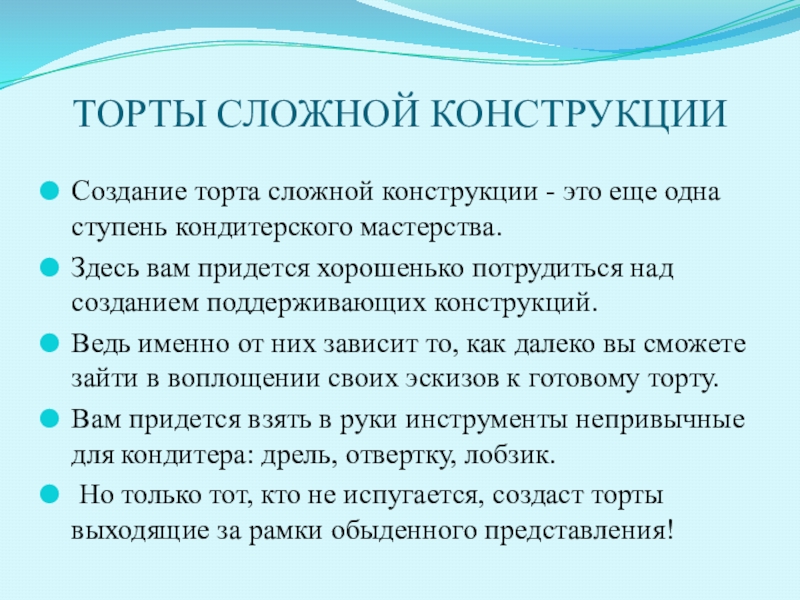 ТОРТЫ СЛОЖНОЙ КОНСТРУКЦИИ

Создание торта сложной конструкции - это еще одна ступень кондитерского мастерства.

Здесь вам придется хорошенько потрудиться над созданием поддерживающих конструкций.

Ведь именно от них зависит то, как далеко вы сможете зайти в воплощении своих эскизов к готовому торту.

Вам придется взять в руки инструменты непривычные для кондитера: дрель, отвертку, лобзик.

Но только тот, кто не испугается, создаст торты выходящие за рамки обыденного представления!